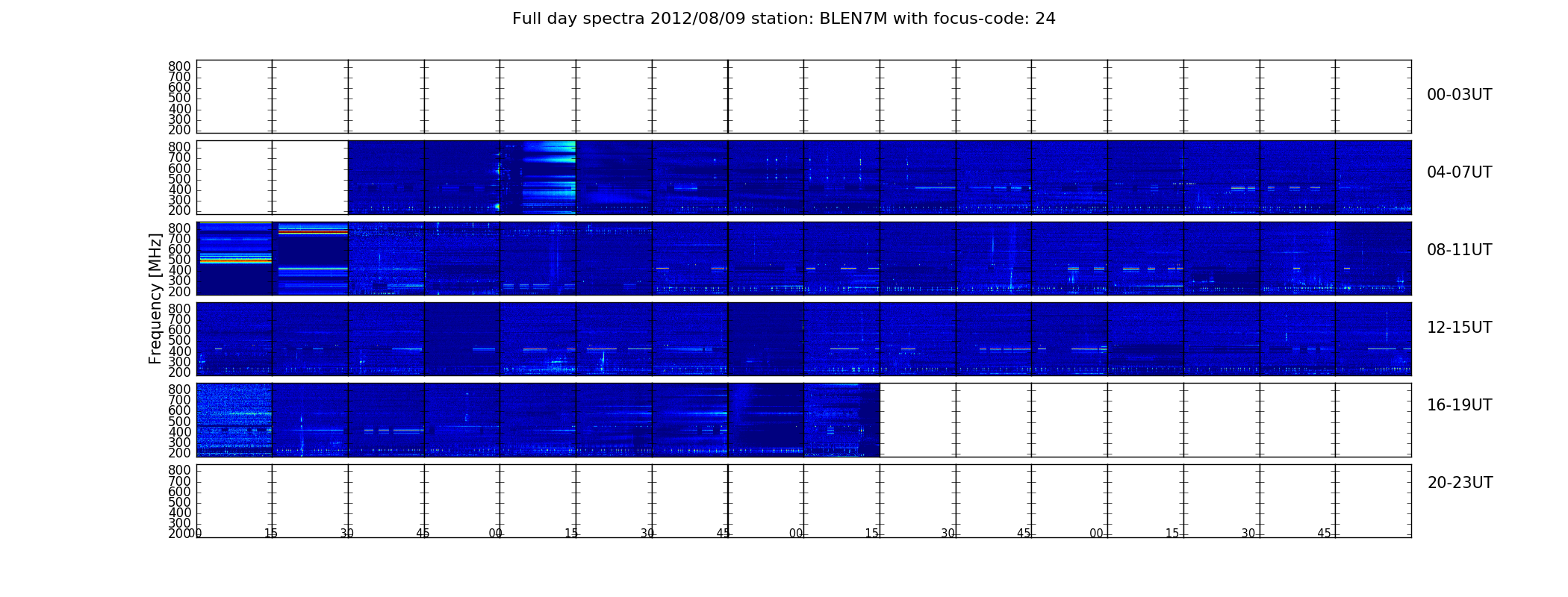 Full day spectra 2012/08/09 station: BLEN7M with focus-code: 24

Frequency [MHz]

800
700
600
500
400
300
200

00-03UT

800
700
600
500
400
300
200

04-07UT

800
700
600
500
400
300
200

08-11UT

800
700
600
500
400
300
200

12-15UT

800
700
600
500
400
300
200

16-19UT

800
700
600
500
400
300
200

20-23UT

00 15 30 45 00 15 30 45 00 15 30 45 00 15 30 45